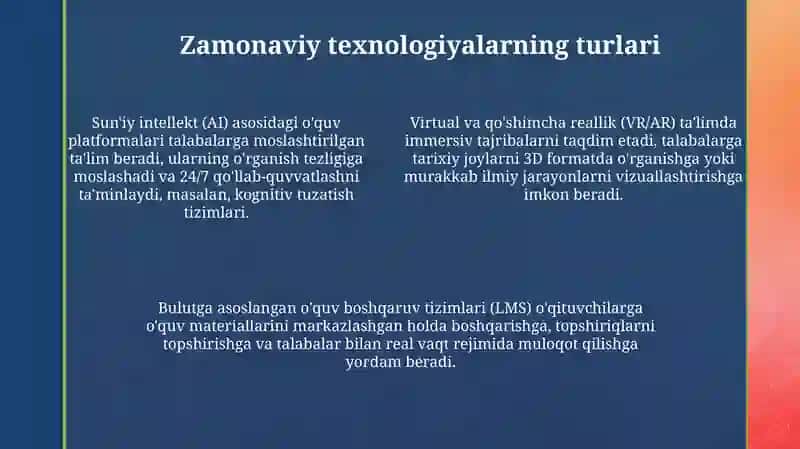 Zamonaviy texnologiyalarning turlari

Sun'iy intellekt (AI) asosidagi o'quv platformalari talabalarga moslashtirilgan ta'lim beradi, ularning o'rganish tezligiga moslashadi va 24/7 qo'llab-quvvatlashni ta'minlaydi, masalan, kognitiv tuzatish tizimlari.

Virtual va qo'shimcha reallik (VR/AR) ta'limda immersiv tajribalarni taqdim etadi, talabalarga tarixiy joylarni 3D formatda o'rganishga yoki murakkab ilmiy jarayonlarni vizuallashtirishga imkon beradi.

Bulutga asoslangan o'quv boshqaruv tizimlari (LMS) o'qituvchilarga o'quv materiallarini markazlashgan holda boshqarishga, topshiriqlarni topshirishga va talabalar bilan real vaqt rejimida muloqot qilishga yordam beradi.